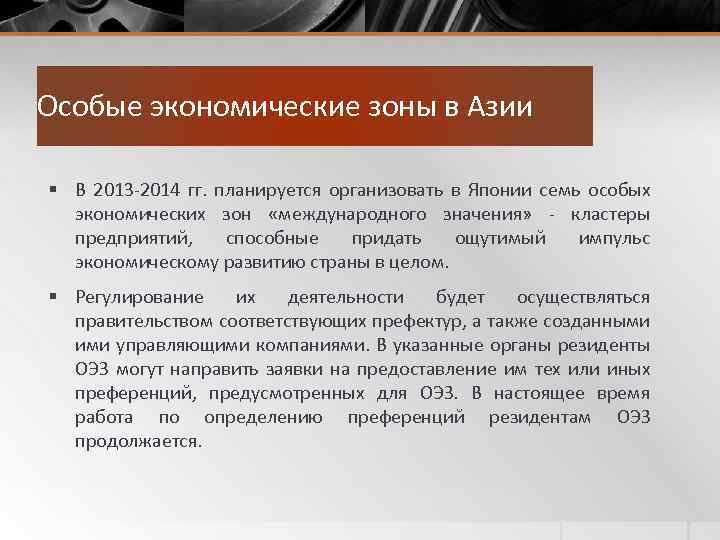 Особые экономические зоны в Азии

▪ В 2013-2014 гг. планируется организовать в Японии семь особых экономических зон «международного значения» - кластеры предприятий, способные придать ощутимый импульс экономическому развитию страны в целом.

▪ Регулирование их деятельности будет осуществляться правительством соответствующих префектур, а также созданными ими управляющими компаниями. В указанные органы резиденты ОЭЗ могут направить заявки на предоставление им тех или иных преференций, предусмотренных для ОЭЗ. В настоящее время работа по определению преференций резидентам ОЭЗ продолжается.